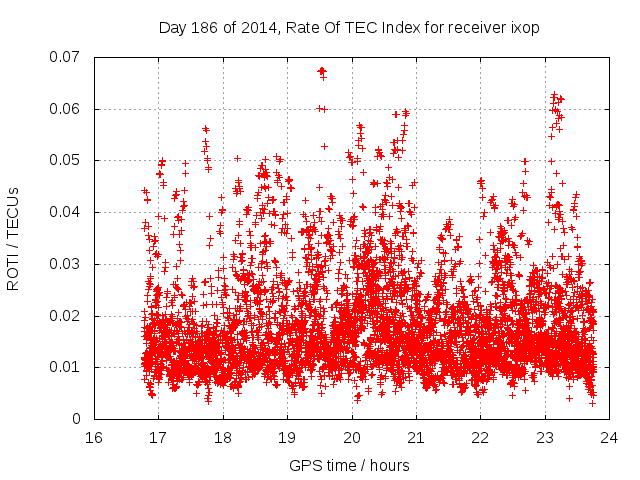 Day 186 of 2014, Rate Of TEC Index for receiver ixop

ROTI / TECUs

0.07
0.06
0.05
0.04
0.03
0.02
0.01
0

16 17 18 19 20 21 22 23 24

GPS time / hours